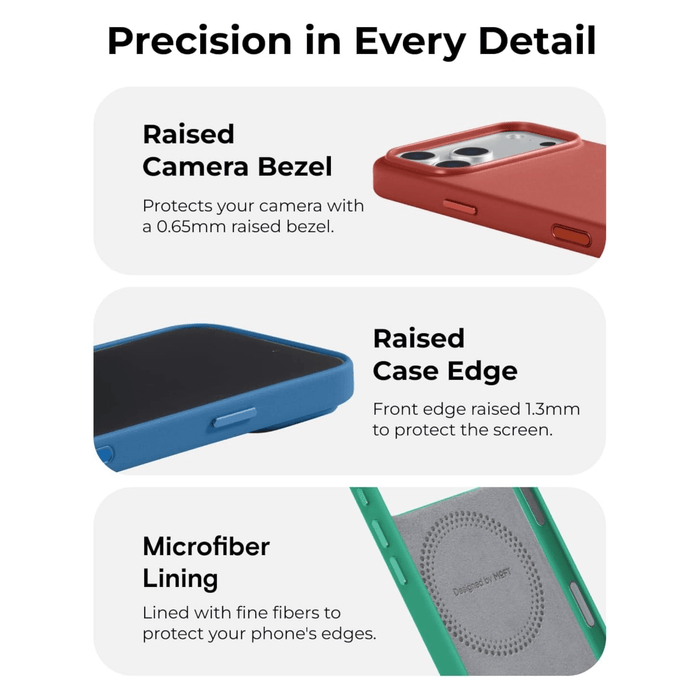 Precision in Every Detail

Raised Camera Bezel

Protects your camera with a 0.65mm raised bezel.

Raised Case Edge

Front edge raised 1.3mm to protect the screen.

Microfiber Lining

Lined with fine fibers to protect your phone's edges.

Designed by MOFT